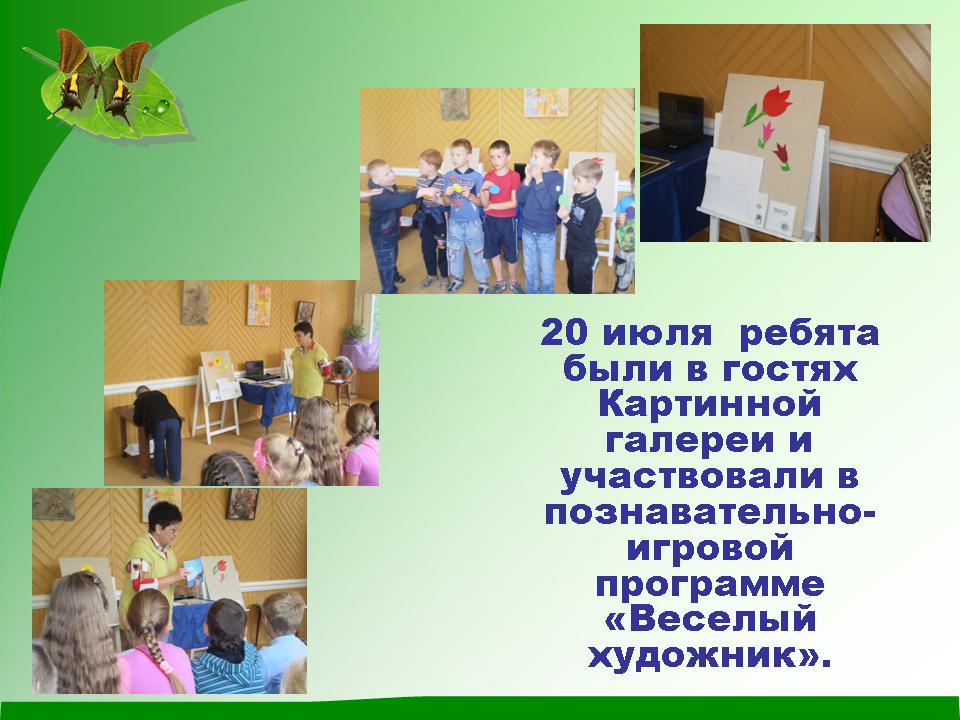 20 июля ребята были в гостях Картинной галереи и участвовали в познавательно-игровой программе «Веселый художник».